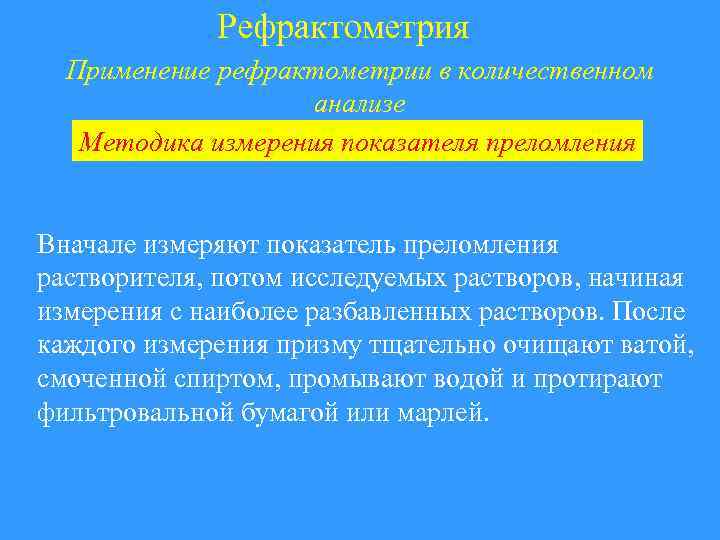 Рефрактометрия

Применение рефрактометрии в количественном анализе

Методика измерения показателя преломления

Вначале измеряют показатель преломления растворителя, потом исследуемых растворов, начиная измерения с наиболее разбавленных растворов. После каждого измерения призму тщательно очищают ватой, смоченной спиртом, промывают водой и протирают фильтровальной бумагой или марлей.